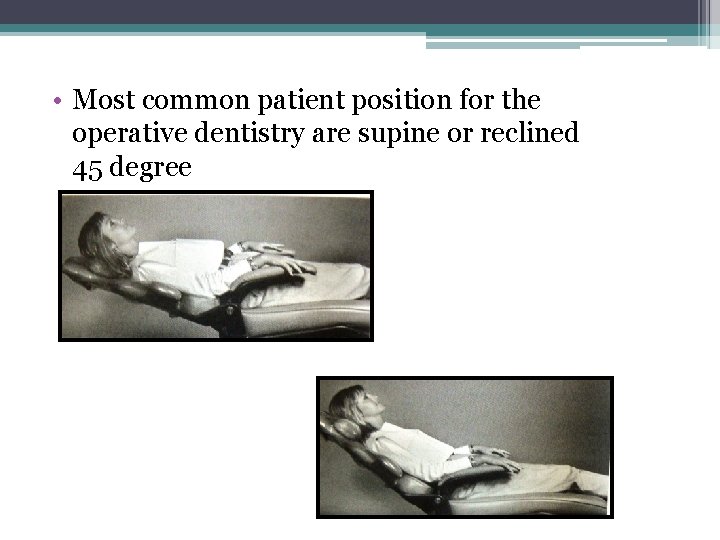 • Most common patient position for the operative dentistry are supine or reclined 45 degree